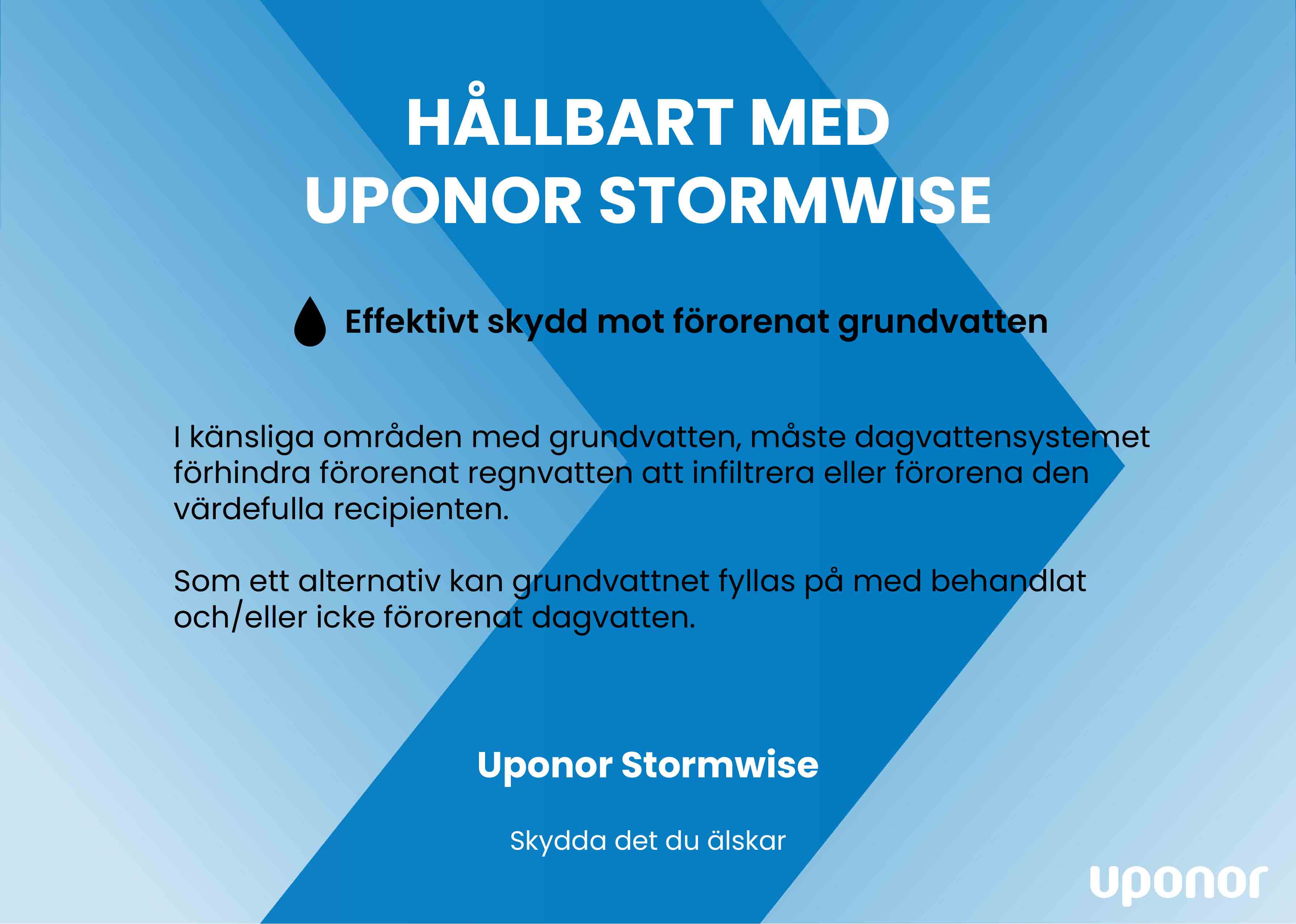 HÅLLBART MED UPONOR STORMWISE

Effektivt skydd mot förorenat grundvatten

I känsliga områden med grundvatten, måste dagvattensystemet förhindra förorenat regnvatten att infiltrera eller förorena den värdefulla recipienten.

Som ett alternativ kan grundvattnet fyllas på med behandlat och/eller icke förorenat dagvatten.

Uponor Stormwise

Skydda det du älskar

uponor